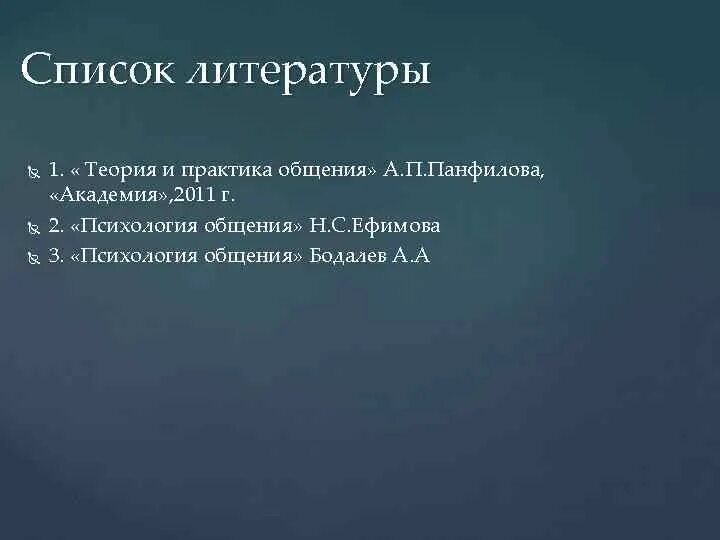 Список литературы

1. « Теория и практика общения» А.П.Панфилова, «Академия»,2011 г.

2. «Психология общения» Н.С.Ефимова

3. «Психология общения» Бодалев А.А